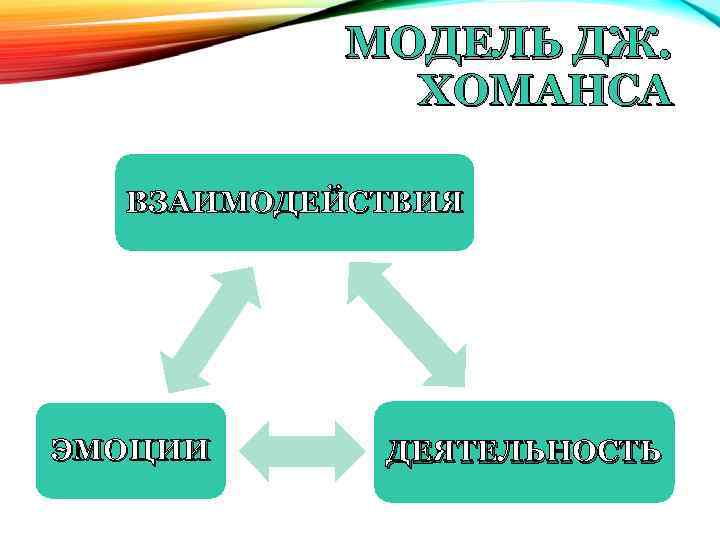 МОДЕЛЬ ДЖ. ХОМАНСА

ВЗАИМОДЕЙСТВИЯ

ЭМОЦИИ

ДЕЯТЕЛЬНОСТЬ